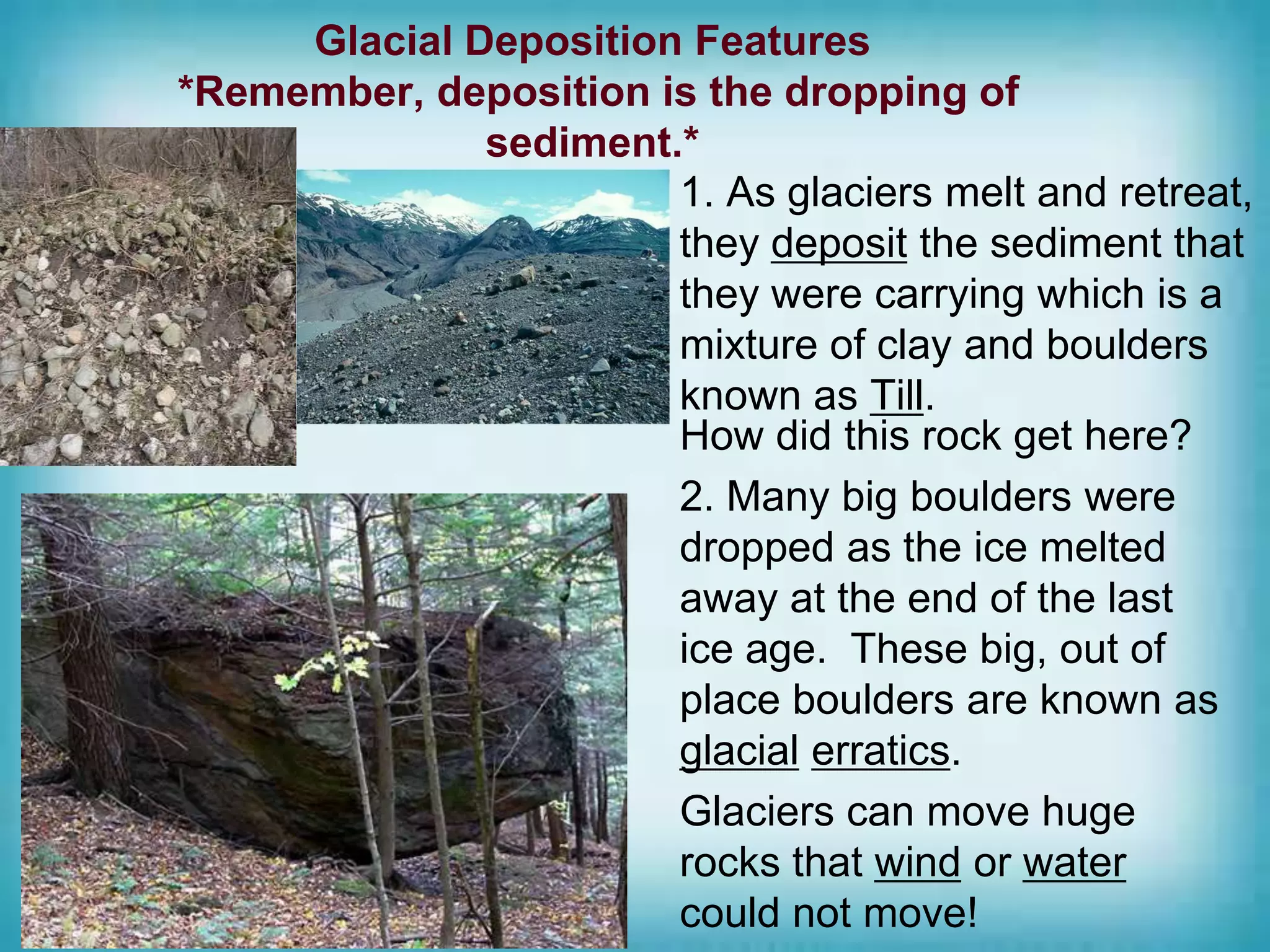 Glacial Deposition Features
*Remember, deposition is the dropping of sediment.*

1. As glaciers melt and retreat, they deposit the sediment that they were carrying which is a mixture of clay and boulders known as Till.

How did this rock get here?

2. Many big boulders were dropped as the ice melted away at the end of the last ice age. These big, out of place boulders are known as glacial erratics.

Glaciers can move huge rocks that wind or water could not move!